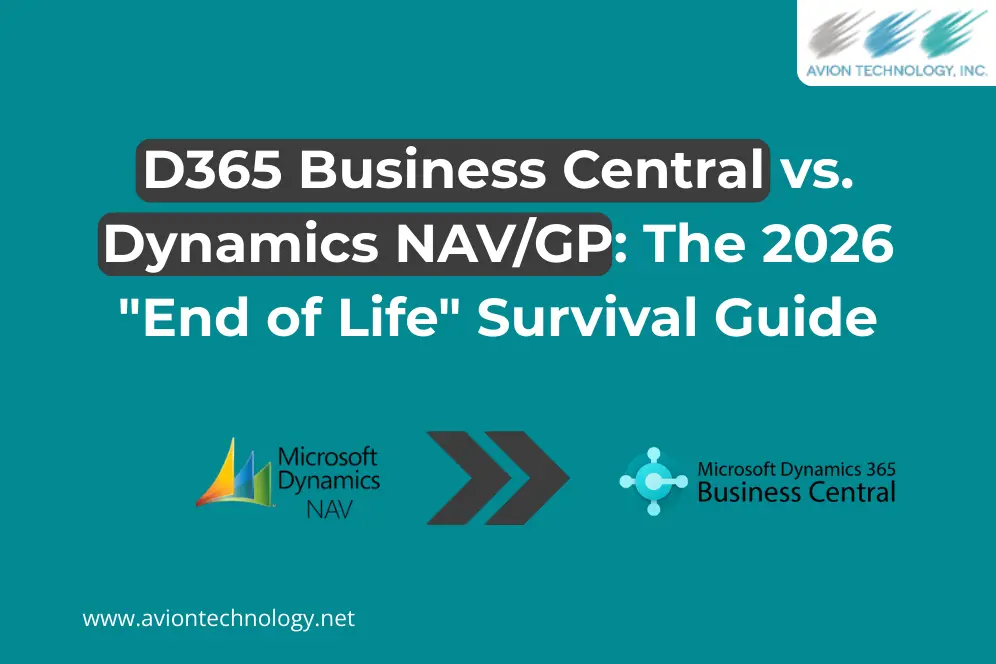 AVION TECHNOLOGY, INC.

D365 Business Central vs. Dynamics NAV/GP: The 2026 "End of Life" Survival Guide

Microsoft Dynamics NAV

Microsoft Dynamics 365 Business Central

www.aviontechnology.net